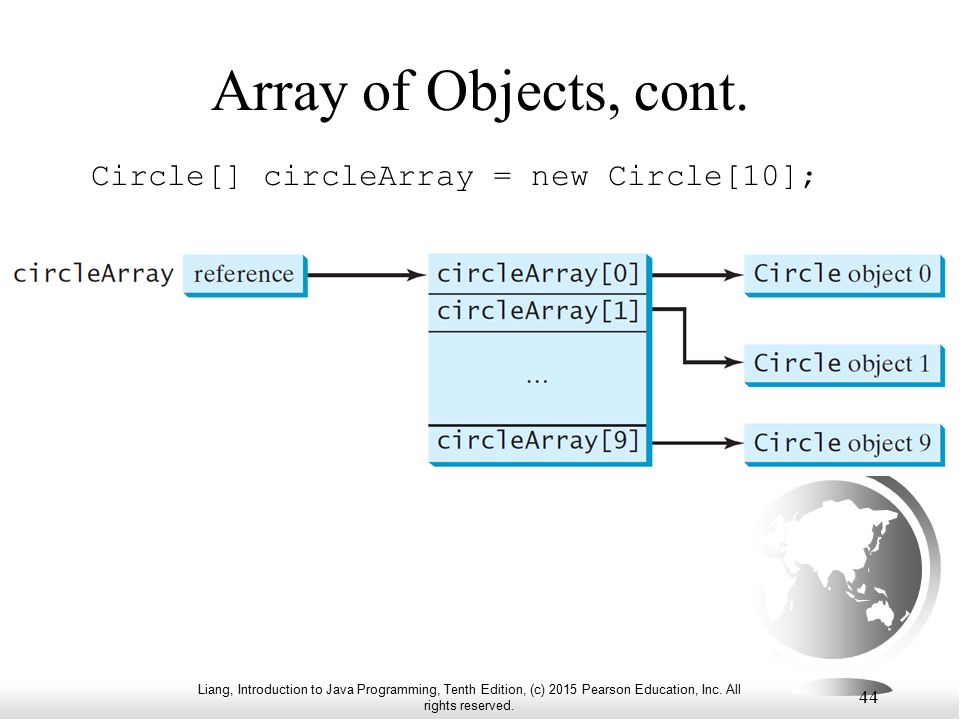 Array of Objects, cont.

Circle[] circleArray = new Circle[10];

circleArray

reference

circleArray[0]

circleArray[1]

...

circleArray[9]

Circle object 0

Circle object 1

Circle object 9

Liang, Introduction to Java Programming, Tenth Edition, (c) 2015 Pearson Education, Inc. All rights reserved.

44